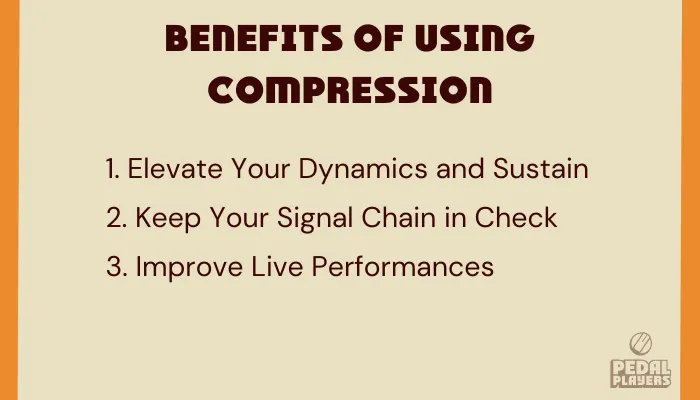 BENEFITS OF USING COMPRESSION

1. Elevate Your Dynamics and Sustain
2. Keep Your Signal Chain in Check
3. Improve Live Performances

PEDAL PLAYERS